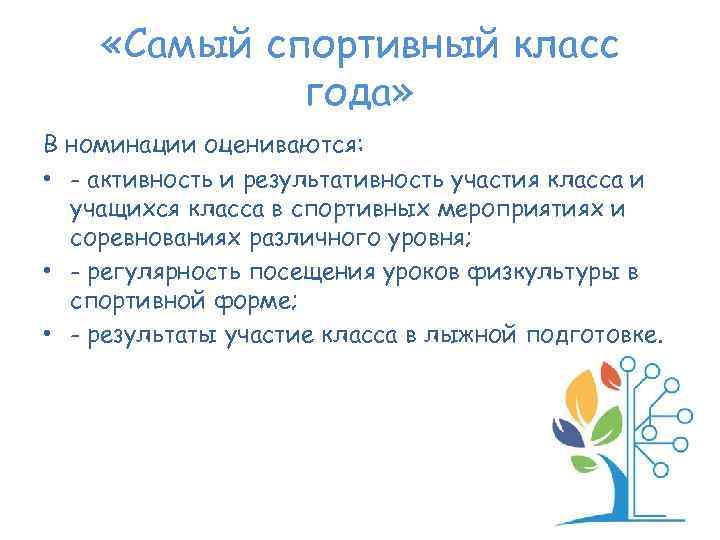 «Самый спортивный класс года»

В номинации оцениваются:

• - активность и результативность участия класса и учащихся класса в спортивных мероприятиях и соревнованиях различного уровня;
• - регулярность посещения уроков физкультуры в спортивной форме;
• - результаты участие класса в лыжной подготовке.